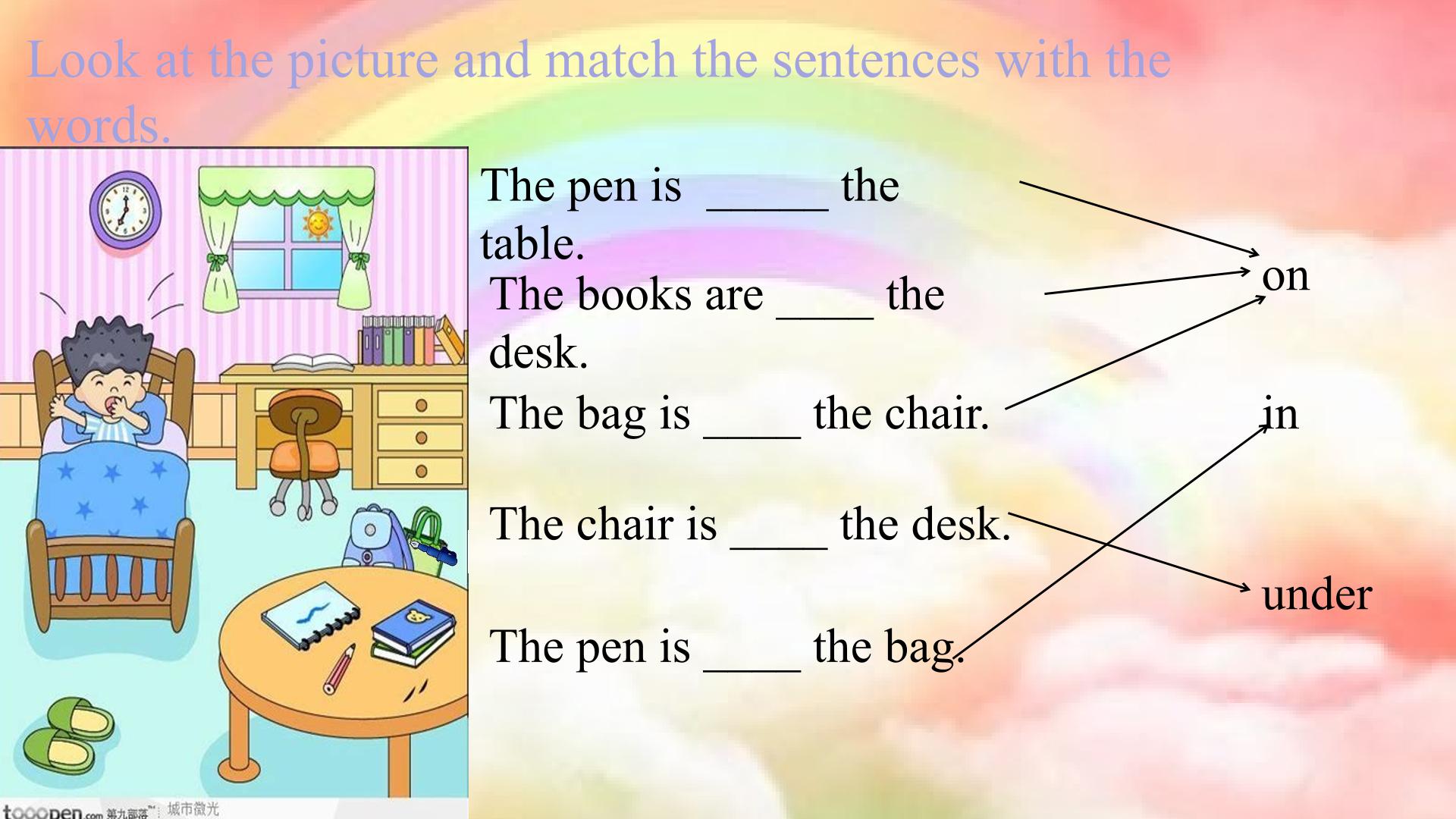 Look at the picture and match the sentences with the words.

The pen is _____ the table.

The books are ____ the desk.

The bag is ____ the chair.

The chair is ____ the desk.

The pen is ____ the bag.

on

in

under

tooopen.com 第九部落 城市微光